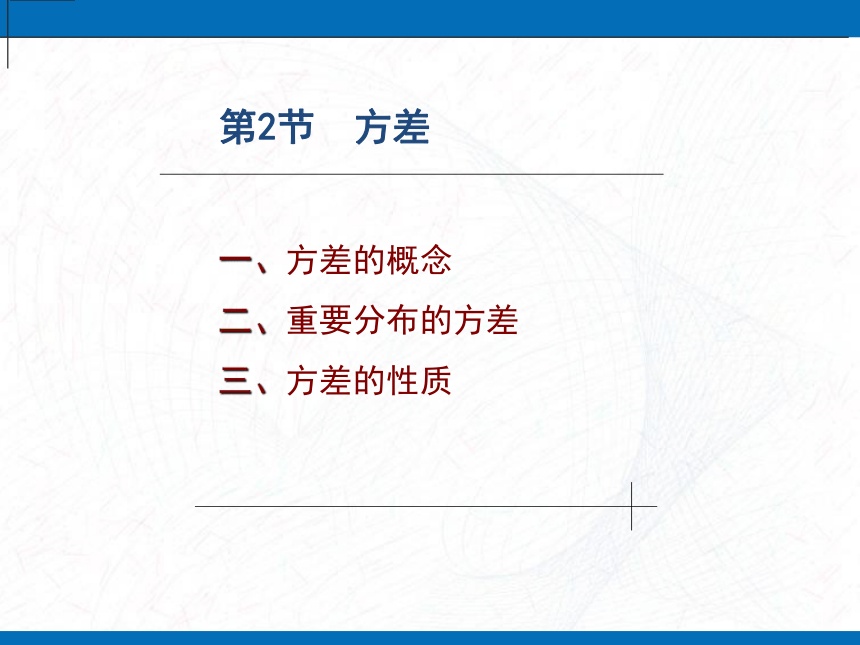 第2节　方差

一、方差的概念
二、重要分布的方差
三、方差的性质